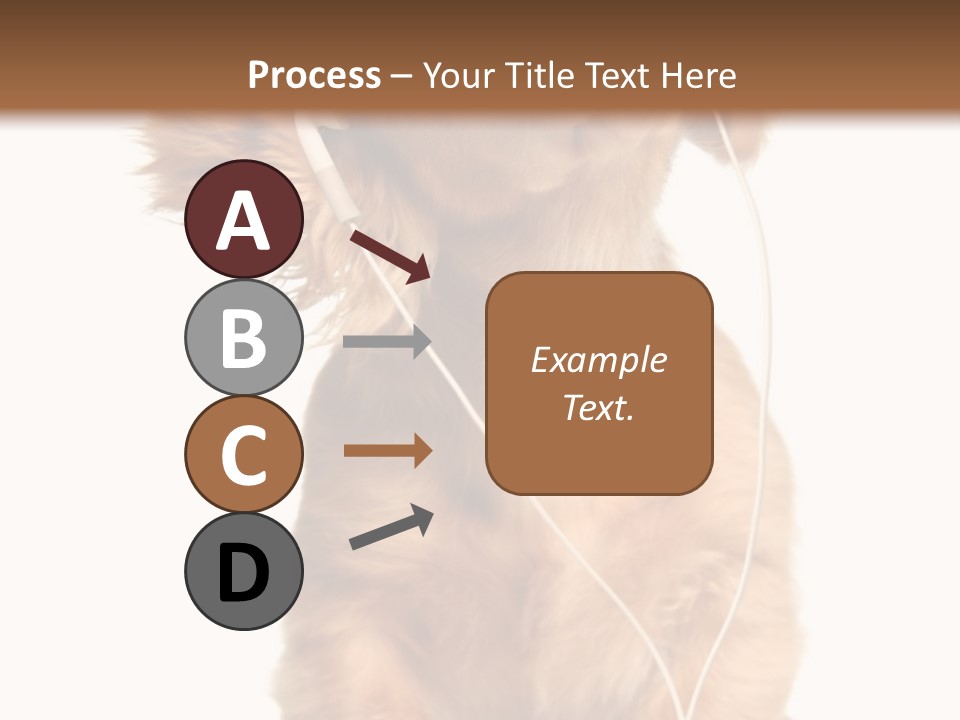 Process – Your Title Text Here

A

B

C

D

Example Text.